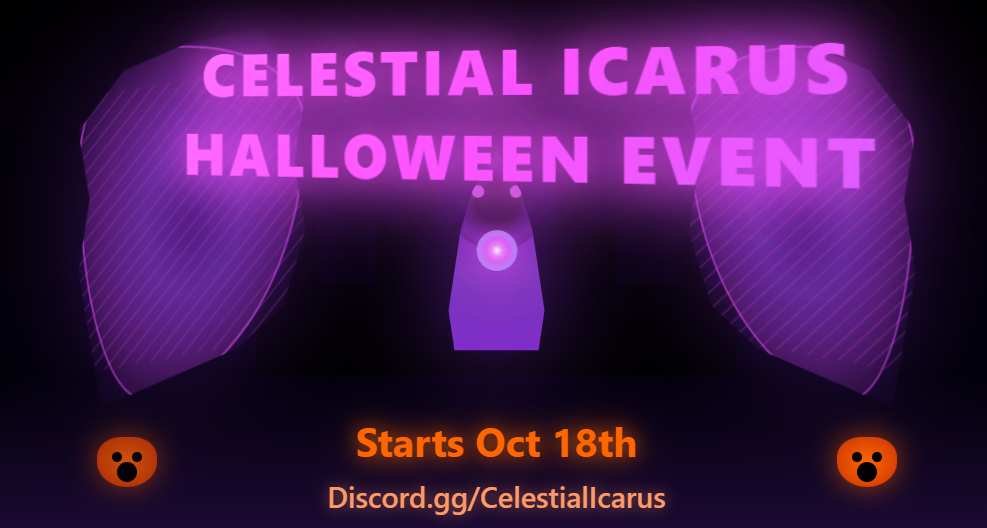 CELESTIAL ICARUS
HALLOWEEN EVENT

Starts Oct 18th

Discord.gg/CelestialIcarus